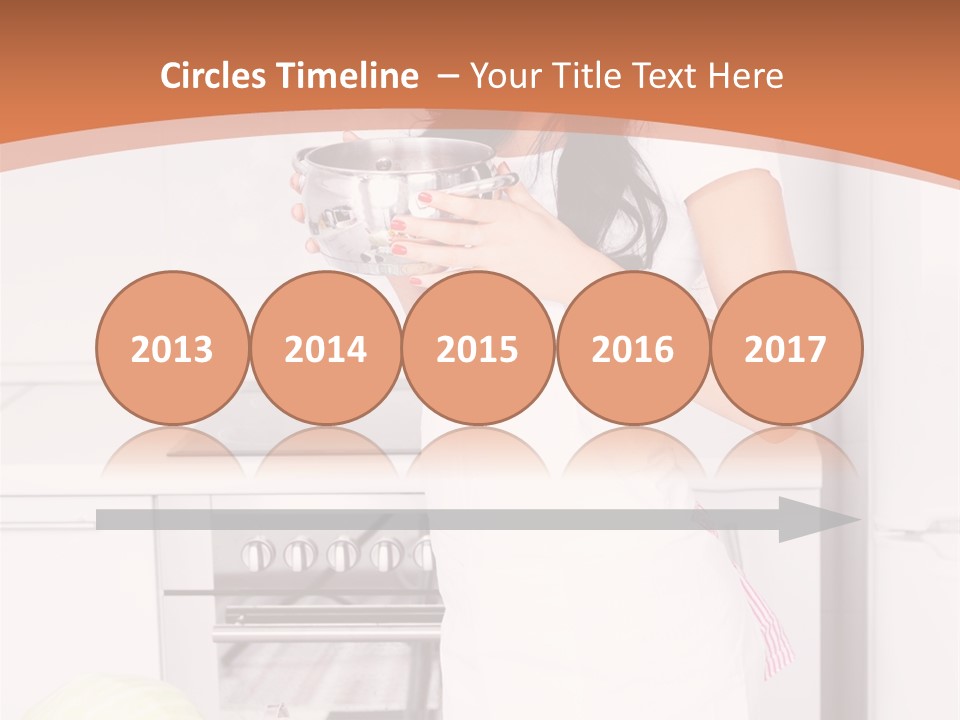 Circles Timeline – Your Title Text Here

2013

2014

2015

2016

2017